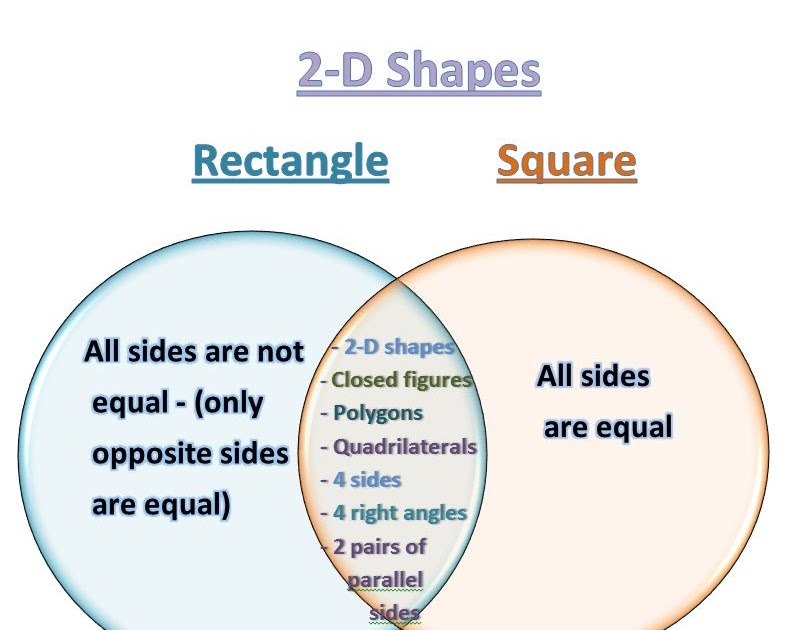 2-D Shapes

Rectangle

Square

All sides are not equal - (only opposite sides are equal)

- 2-D shapes
- Closed figures
- Polygons
- Quadrilaterals
- 4 sides
- 4 right angles
- 2 pairs of parallel sides

All sides are equal